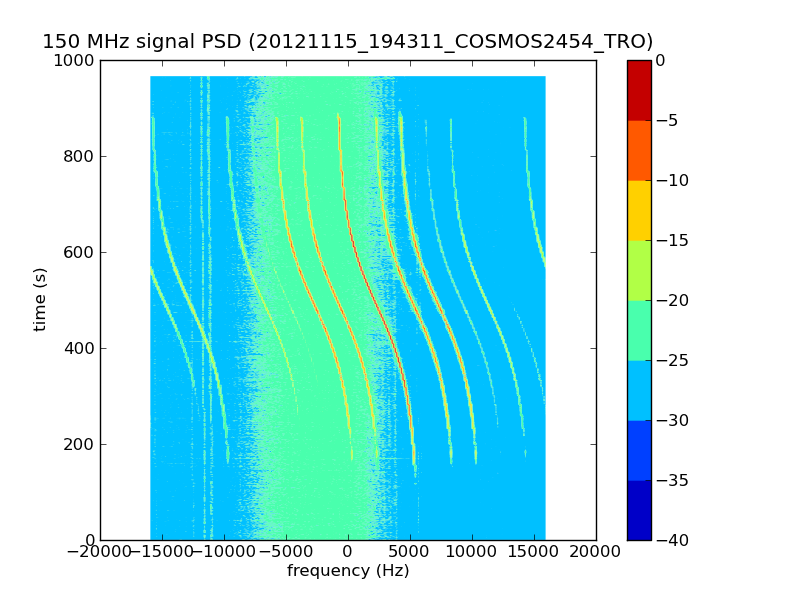 150 MHz signal PSD (20121115_194311_COSMOS2454_TRO)

1000
800
600
400
200
0
time (s)

−20000 −15000 −10000 −5000 0 5000 10000 15000 20000
frequency (Hz)

0
−5
−10
−15
−20
−25
−30
−35
−40